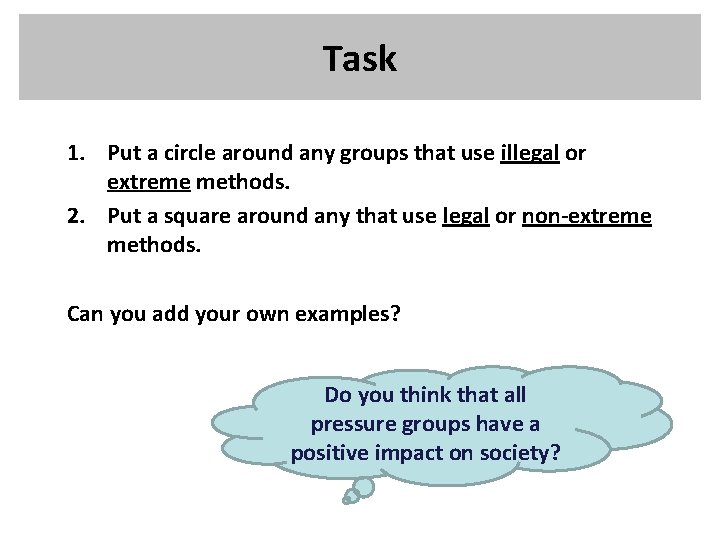 Task

1. Put a circle around any groups that use illegal or extreme methods.
2. Put a square around any that use legal or non-extreme methods.

Can you add your own examples?

Do you think that all pressure groups have a positive impact on society?